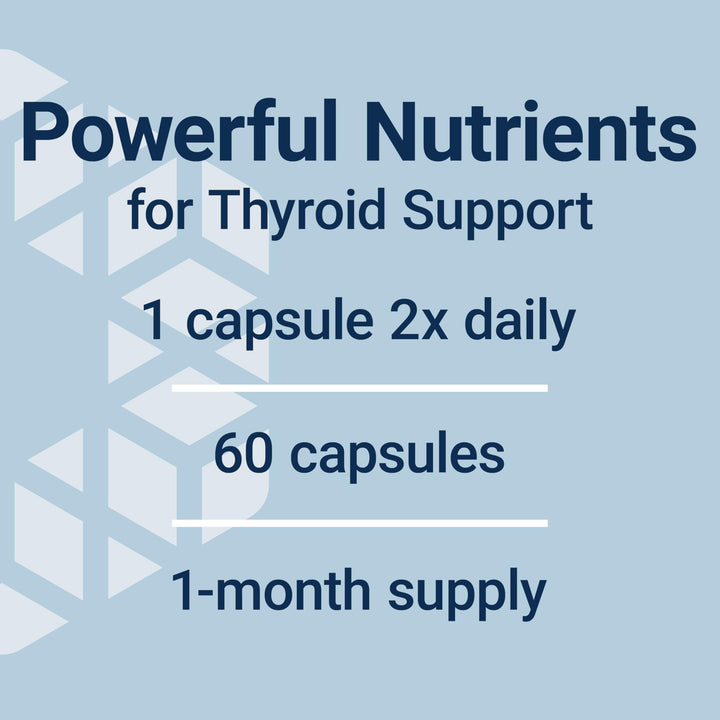 Powerful Nutrients
for Thyroid Support

1 capsule 2x daily

60 capsules

1-month supply